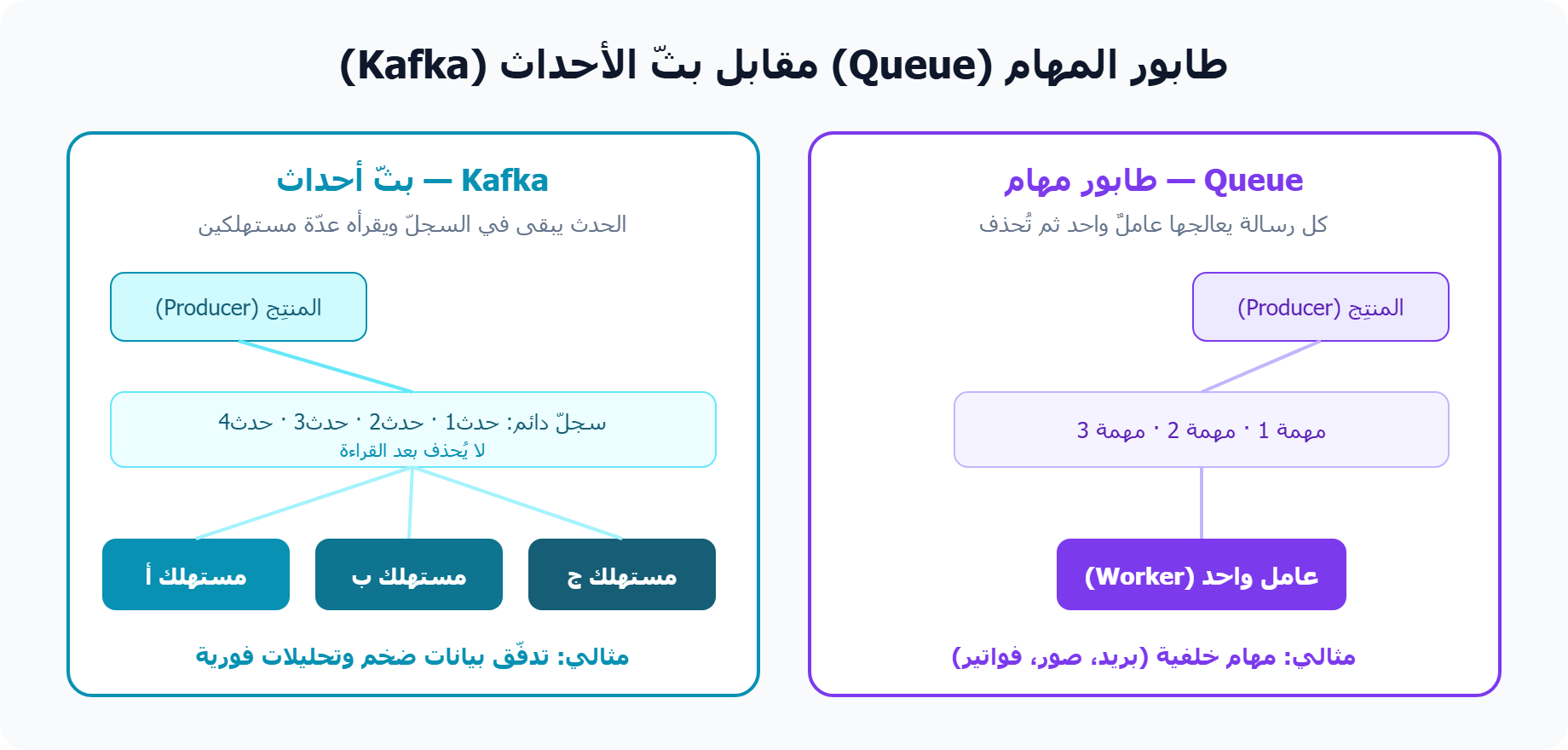 طابور المهام (Queue) مقابل بثّ الأحداث (Kafka)

Queue — طابور مهام

كل رسالة يعالجها عاملٌ واحد ثم تُحذف

المنتِج (Producer)

مهمة 1 · مهمة 2 · مهمة 3

عامل واحد (Worker)

مثالي: مهام خلفية (بريد، صور، فواتير)

Kafka — بثّ أحداث

الحدث يبقى في السجلّ ويقرأه عدّة مستهلكين

المنتِج (Producer)

سجلّ دائم: حدث1 · حدث2 · حدث3 · حدث4

لا يُحذف بعد القراءة

مستهلك ج

مستهلك ب

مستهلك أ

مثالي: تدفّق بيانات ضخم وتحليلات فورية